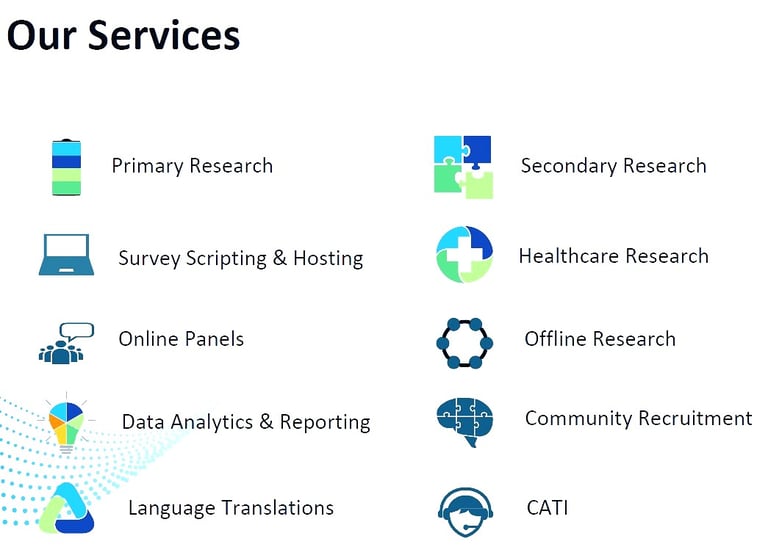 Our Services

Primary Research

Survey Scripting & Hosting

Online Panels

Data Analytics & Reporting

Language Translations

Secondary Research

Healthcare Research

Offline Research

Community Recruitment

CATI